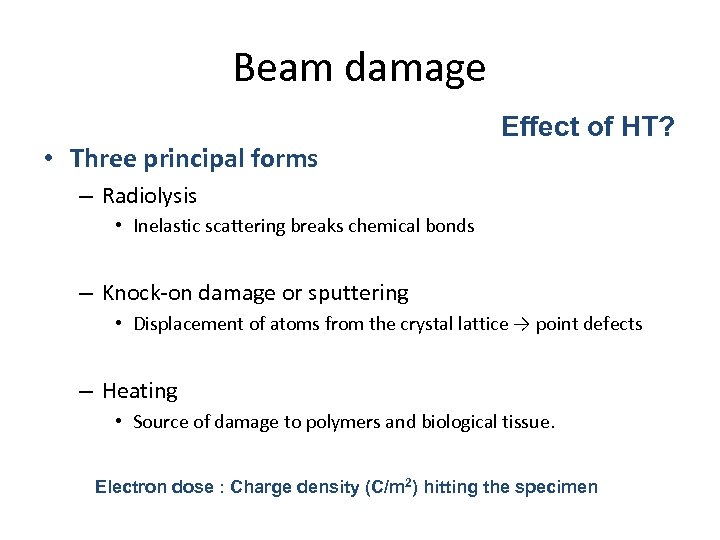 Beam damage

Effect of HT?

• Three principal forms

– Radiolysis

• Inelastic scattering breaks chemical bonds

– Knock-on damage or sputtering

• Displacement of atoms from the crystal lattice → point defects

– Heating

• Source of damage to polymers and biological tissue.

Electron dose : Charge density (C/m$^2$) hitting the specimen